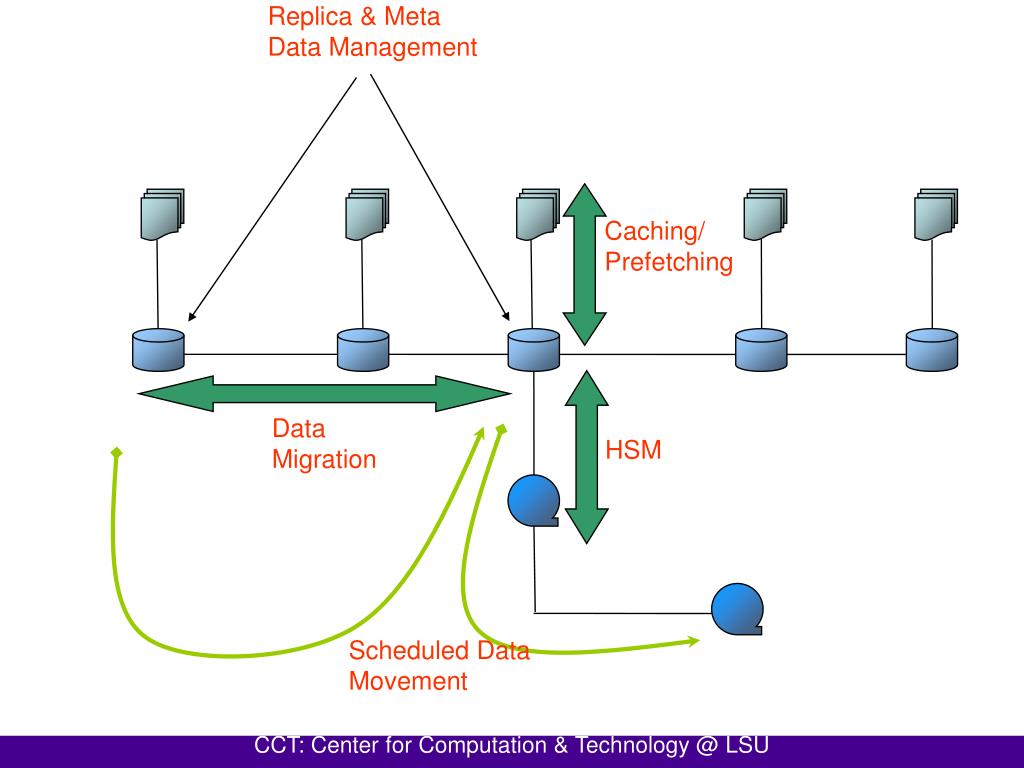 Replica & Meta Data Management

Caching/ Prefetching

Data Migration

HSM

Scheduled Data Movement

CCT: Center for Computation & Technology @ LSU